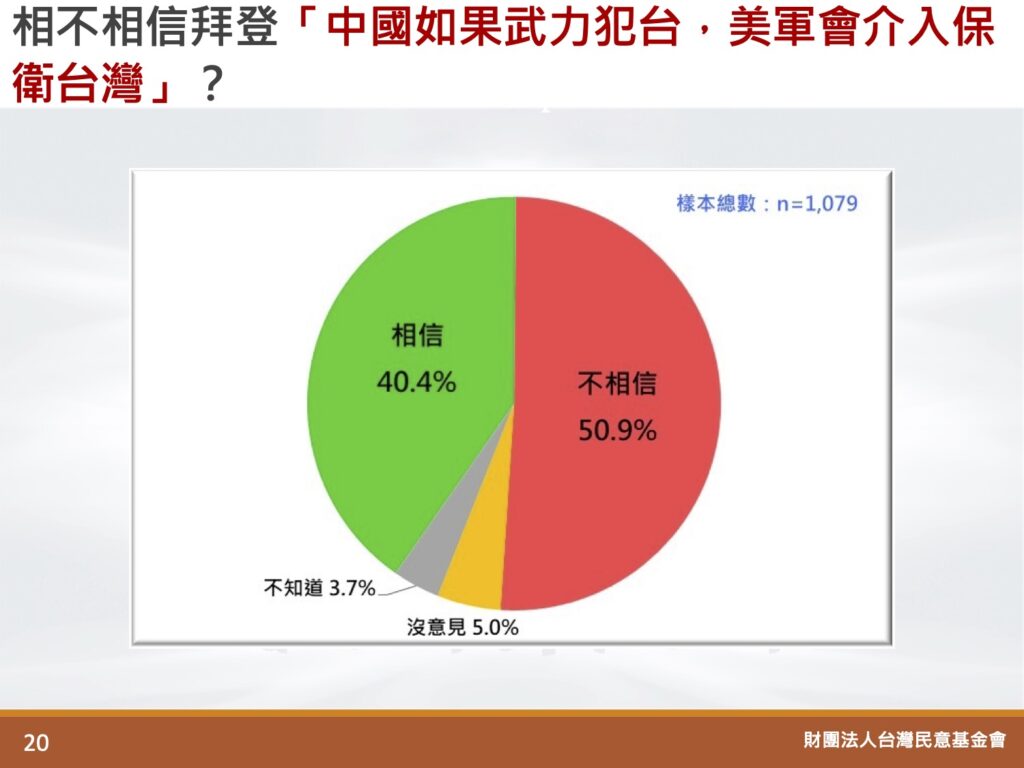 相不相信拜登「中國如果武力犯台，美軍會介入保衛台灣」？

樣本總數：n=1,079

相信
40.4%

不相信
50.9%

不知道 3.7%

沒意見 5.0%

20

財團法人台灣民意基金會